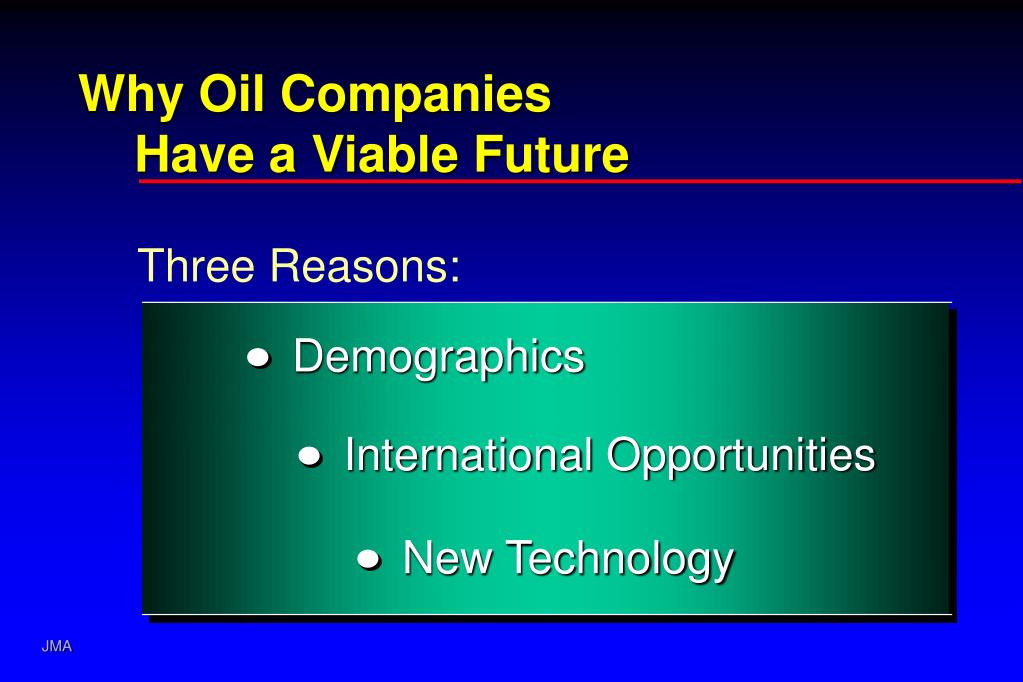 Why Oil Companies
Have a Viable Future

Three Reasons:

● Demographics

● International Opportunities

● New Technology

JMA